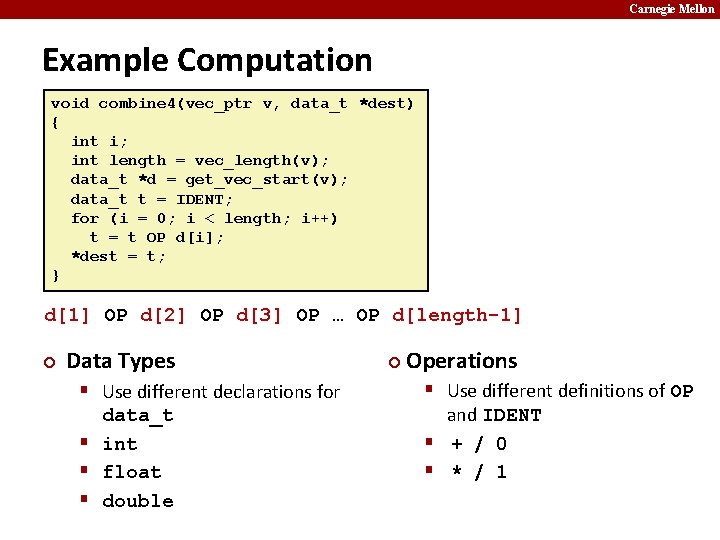 Carnegie Mellon

Example Computation

void combine4(vec_ptr v, data_t *dest)
{
  int i;
  int length = vec_length(v);
  data_t *d = get_vec_start(v);
  data_t t = IDENT;
  for (i = 0; i < length; i++)
    t = t OP d[i];
  *dest = t;
}

d[1] OP d[2] OP d[3] OP … OP d[length-1]

Data Types

Use different declarations for data_t

int

float

double

Operations

Use different definitions of OP and IDENT

+ / 0

* / 1